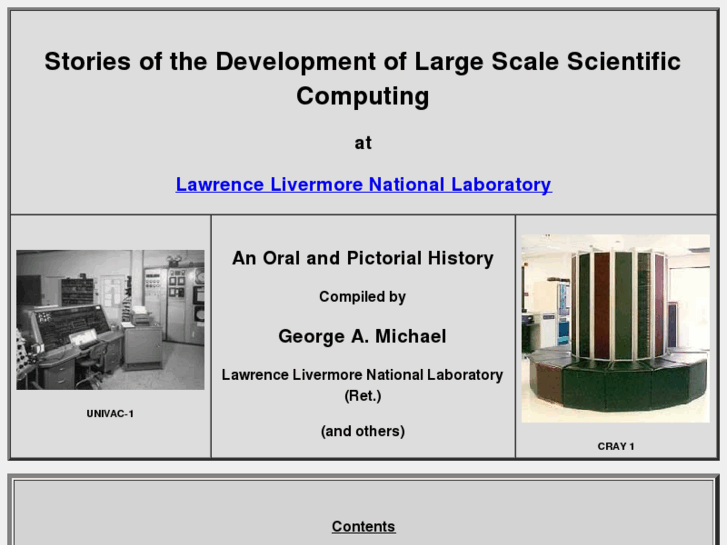 Stories of the Development of Large Scale Scientific Computing

at

Lawrence Livermore National Laboratory

UNIVAC-1

An Oral and Pictorial History

Compiled by

George A. Michael

Lawrence Livermore National Laboratory (Ret.)

(and others)

CRAY 1

Contents